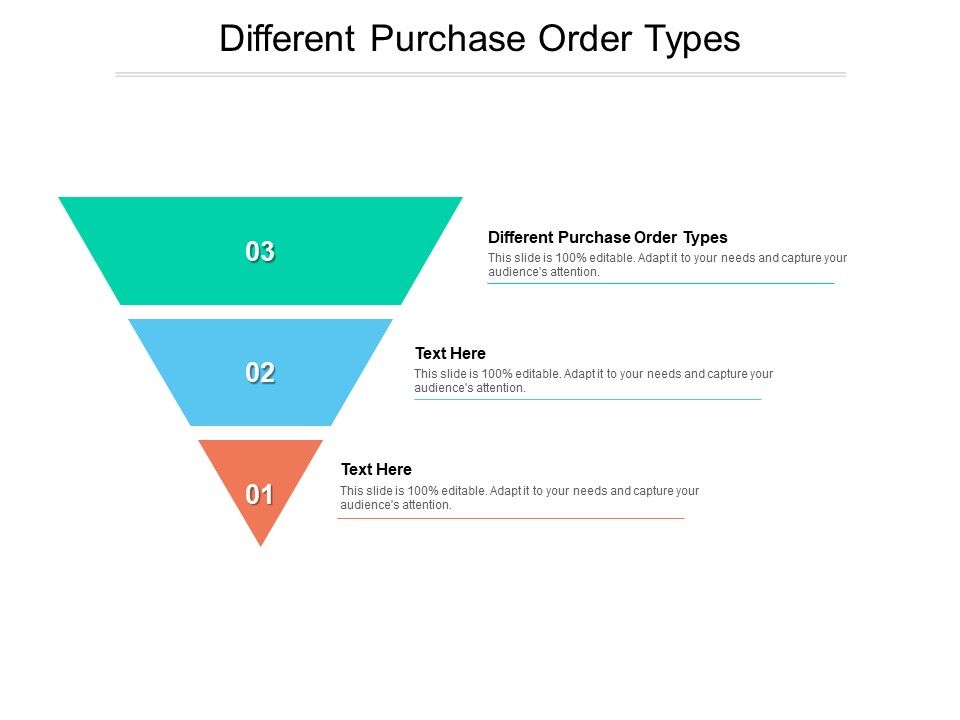 Different Purchase Order Types

03

Different Purchase Order Types
This slide is 100% editable. Adapt it to your needs and capture your audience's attention.

02

Text Here
This slide is 100% editable. Adapt it to your needs and capture your audience's attention.

01

Text Here
This slide is 100% editable. Adapt it to your needs and capture your audience's attention.